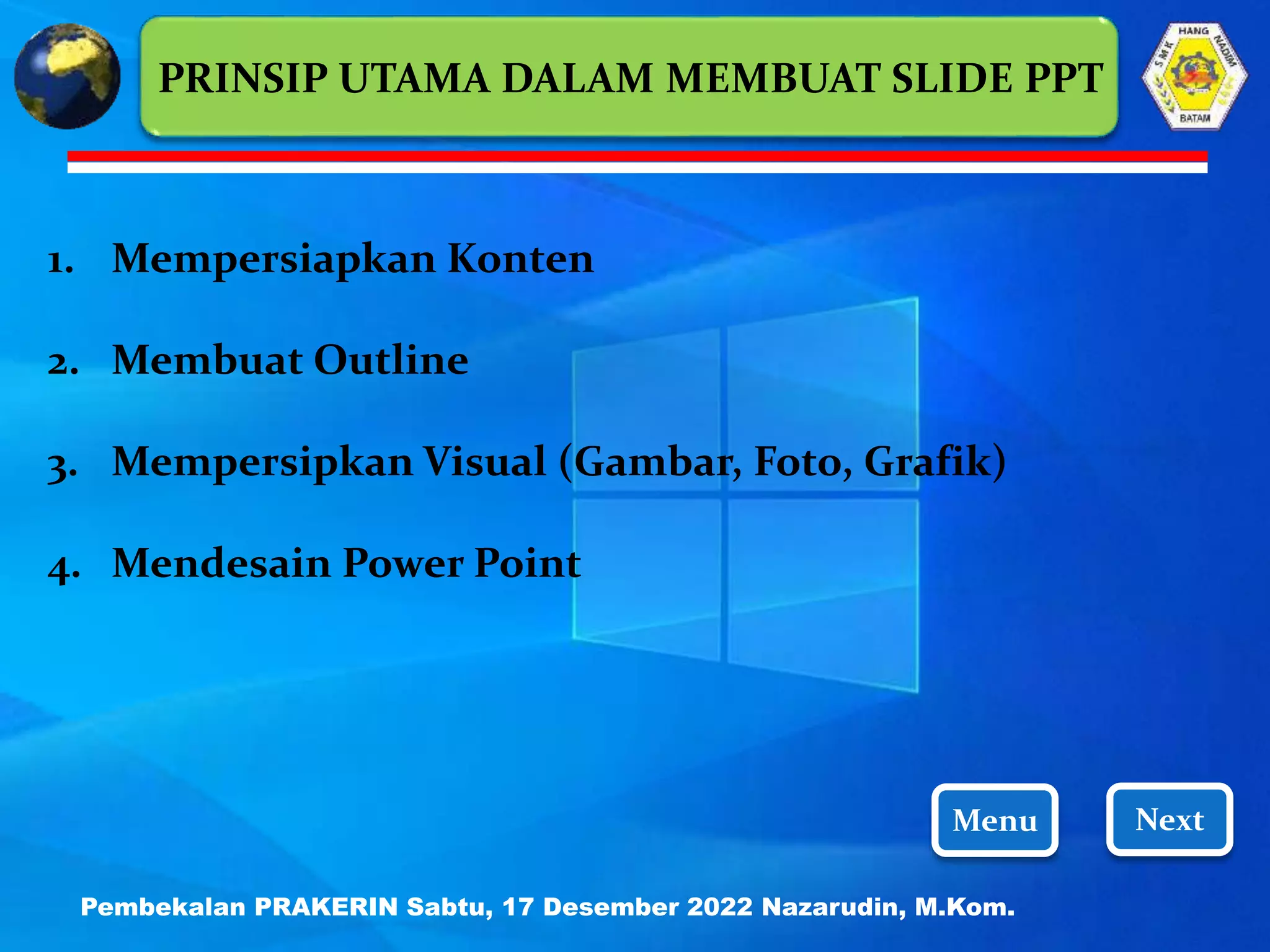 PRINSIP UTAMA DALAM MEMBUAT SLIDE PPT

SMK HANG NADIM BATAM

1. Mempersiapkan Konten

2. Membuat Outline

3. Mempersipkan Visual (Gambar, Foto, Grafik)

4. Mendesain Power Point

Menu

Next

Pembekalan PRAKERIN Sabtu, 17 Desember 2022 Nazarudin, M.Kom.